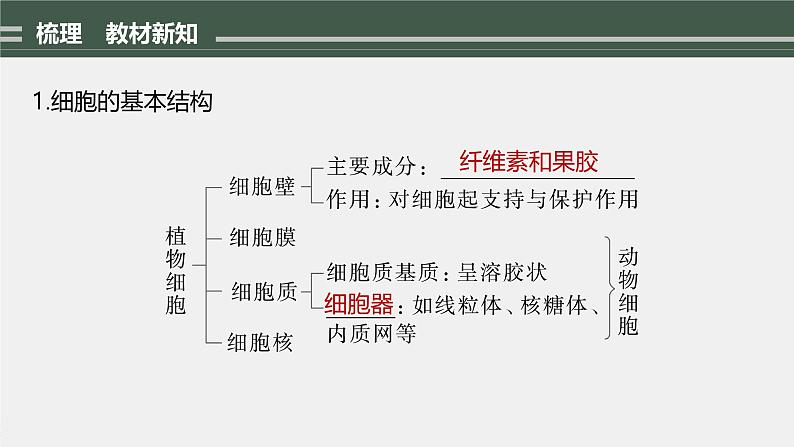 梳理　教材新知

1.细胞的基本结构

植物细胞
细胞壁
主要成分：纤维素和果胶
作用：对细胞起支持与保护作用
细胞膜
细胞质
细胞质基质：呈溶胶状
细胞器：如线粒体、核糖体、内质网等
细胞核

动物细胞